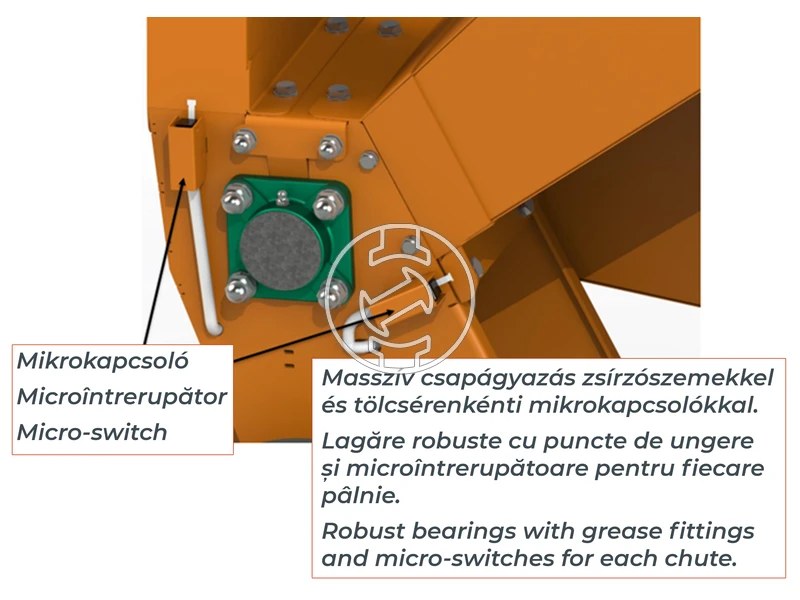 Mikrokapcsoló
Microîntrerupător
Micro-switch

Masszív csapágyazás zsírzószemekkel és tölcsérenkénti mikrokapcsolókkal.

Lagăre robuste cu puncte de ungere și microîntrerupătoare pentru fiecare pâlnie.

Robust bearings with grease fittings and micro-switches for each chute.